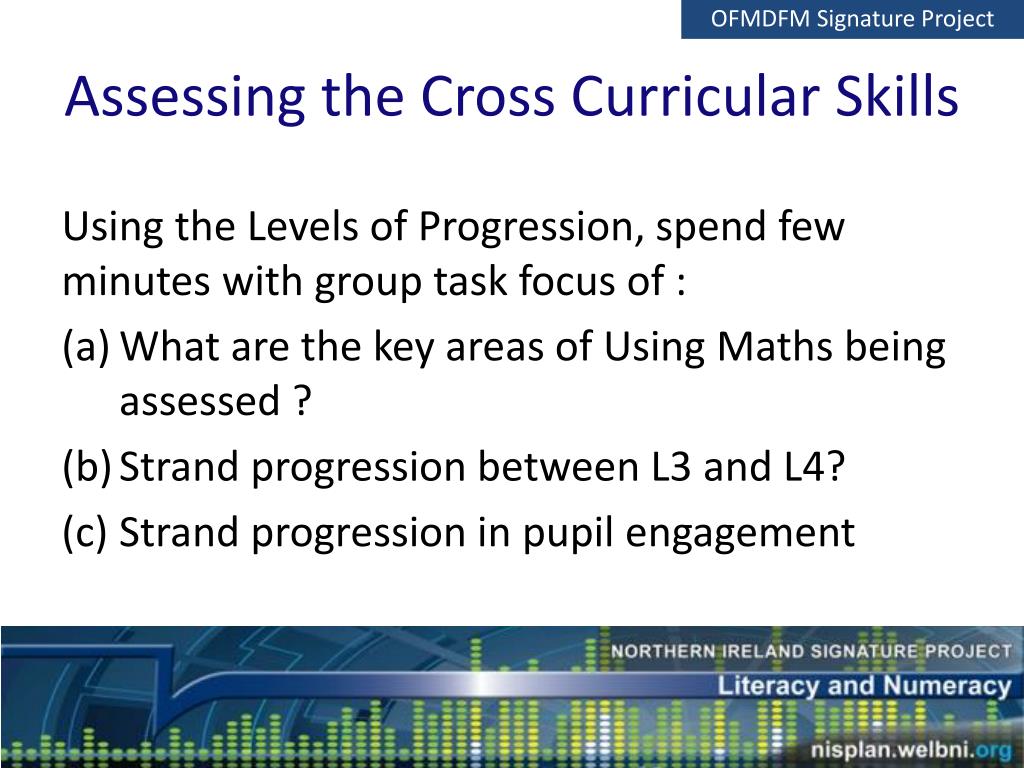 OFMDFM Signature Project

Assessing the Cross Curricular Skills

Using the Levels of Progression, spend few minutes with group task focus of :

(a) What are the key areas of Using Maths being assessed ?

(b) Strand progression between L3 and L4?

(c) Strand progression in pupil engagement

NORTHERN IRELAND SIGNATURE PROJECT

Literacy and Numeracy

nisplan.welbni.org